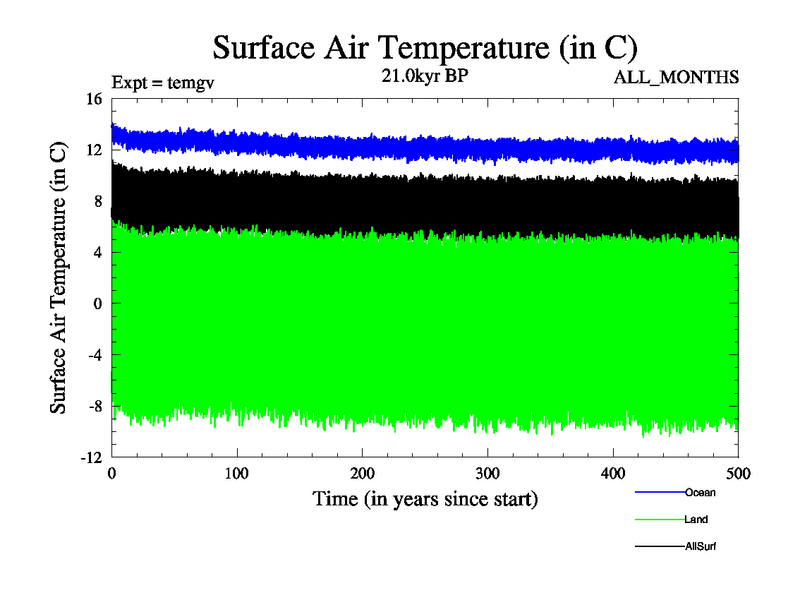 Surface Air Temperature (in C)

Expt = temgv
21.0kyr BP
ALL_MONTHS

Surface Air Temperature (in C)

16
12
8
4
0
-4
-8
-12

0
100
200
300
400
500

Time (in years since start)

Ocean
Land
AllSurf